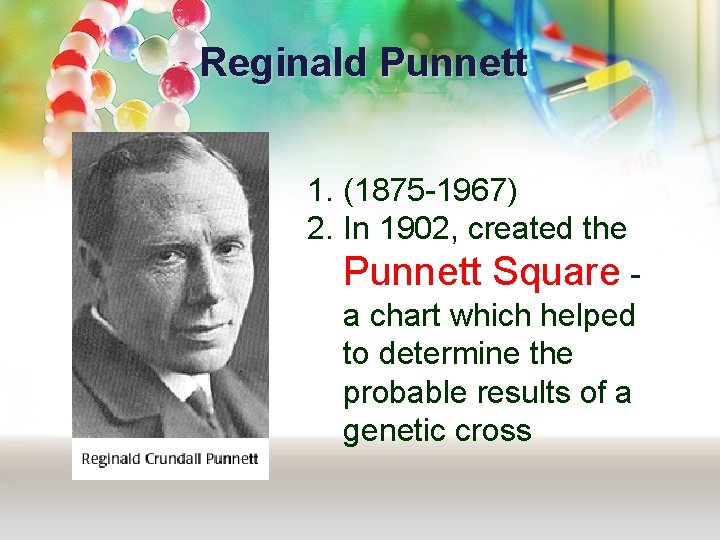 Reginald Punnett

Reginald Crundall Punnett

1. (1875-1967)
2. In 1902, created the Punnett Square - a chart which helped to determine the probable results of a genetic cross